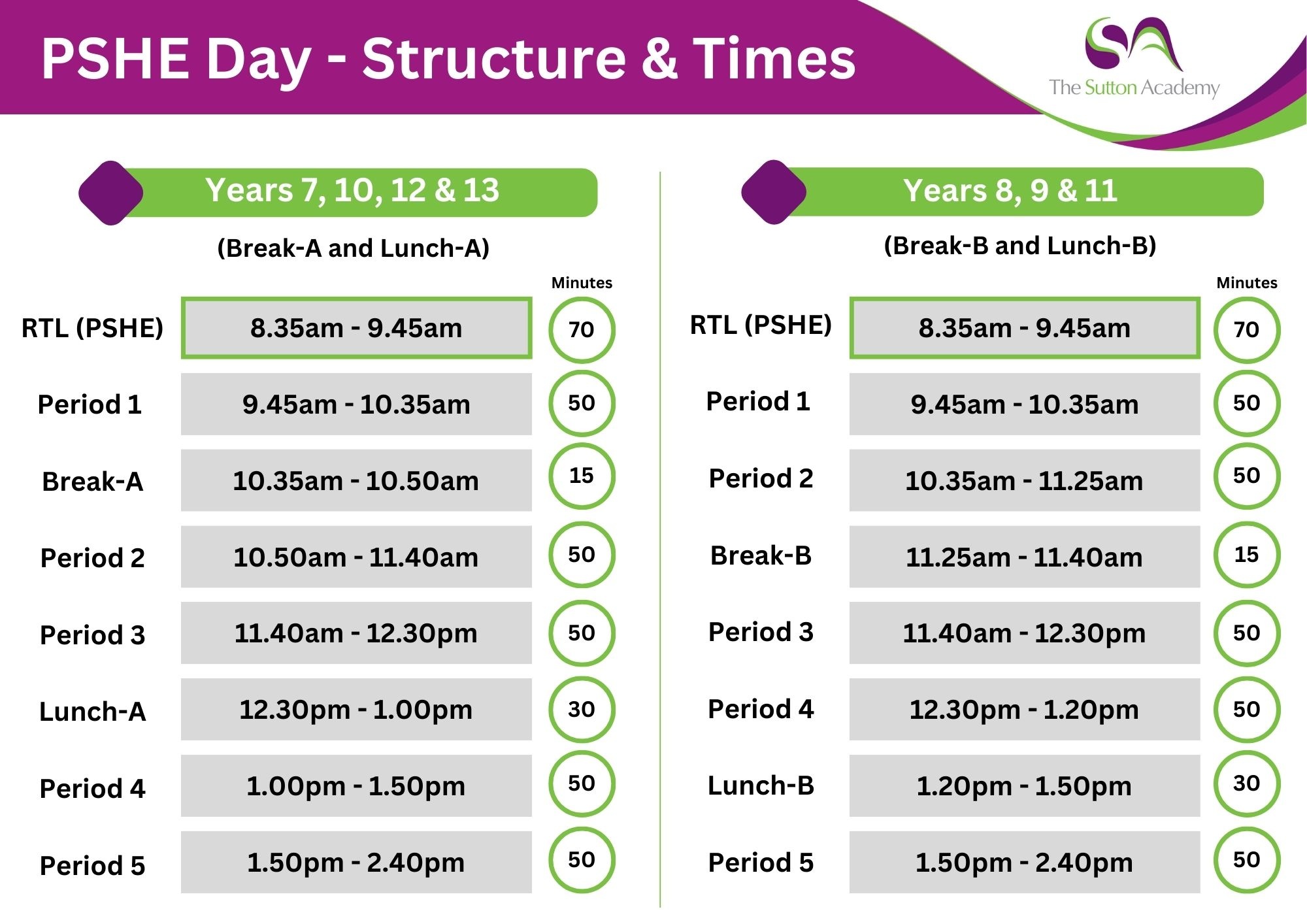 PSHE Day - Structure & Times

SA
The Sutton Academy

Years 7, 10, 12 & 13

(Break-A and Lunch-A)

| | | Minutes |
|---|---|---|
| RTL (PSHE) | 8.35am - 9.45am | 70 |
| Period 1 | 9.45am - 10.35am | 50 |
| Break-A | 10.35am - 10.50am | 15 |
| Period 2 | 10.50am - 11.40am | 50 |
| Period 3 | 11.40am - 12.30pm | 50 |
| Lunch-A | 12.30pm - 1.00pm | 30 |
| Period 4 | 1.00pm - 1.50pm | 50 |
| Period 5 | 1.50pm - 2.40pm | 50 |

Years 8, 9 & 11

(Break-B and Lunch-B)

| | | Minutes |
|---|---|---|
| RTL (PSHE) | 8.35am - 9.45am | 70 |
| Period 1 | 9.45am - 10.35am | 50 |
| Period 2 | 10.35am - 11.25am | 50 |
| Break-B | 11.25am - 11.40am | 15 |
| Period 3 | 11.40am - 12.30pm | 50 |
| Period 4 | 12.30pm - 1.20pm | 50 |
| Lunch-B | 1.20pm - 1.50pm | 30 |
| Period 5 | 1.50pm - 2.40pm | 50 |